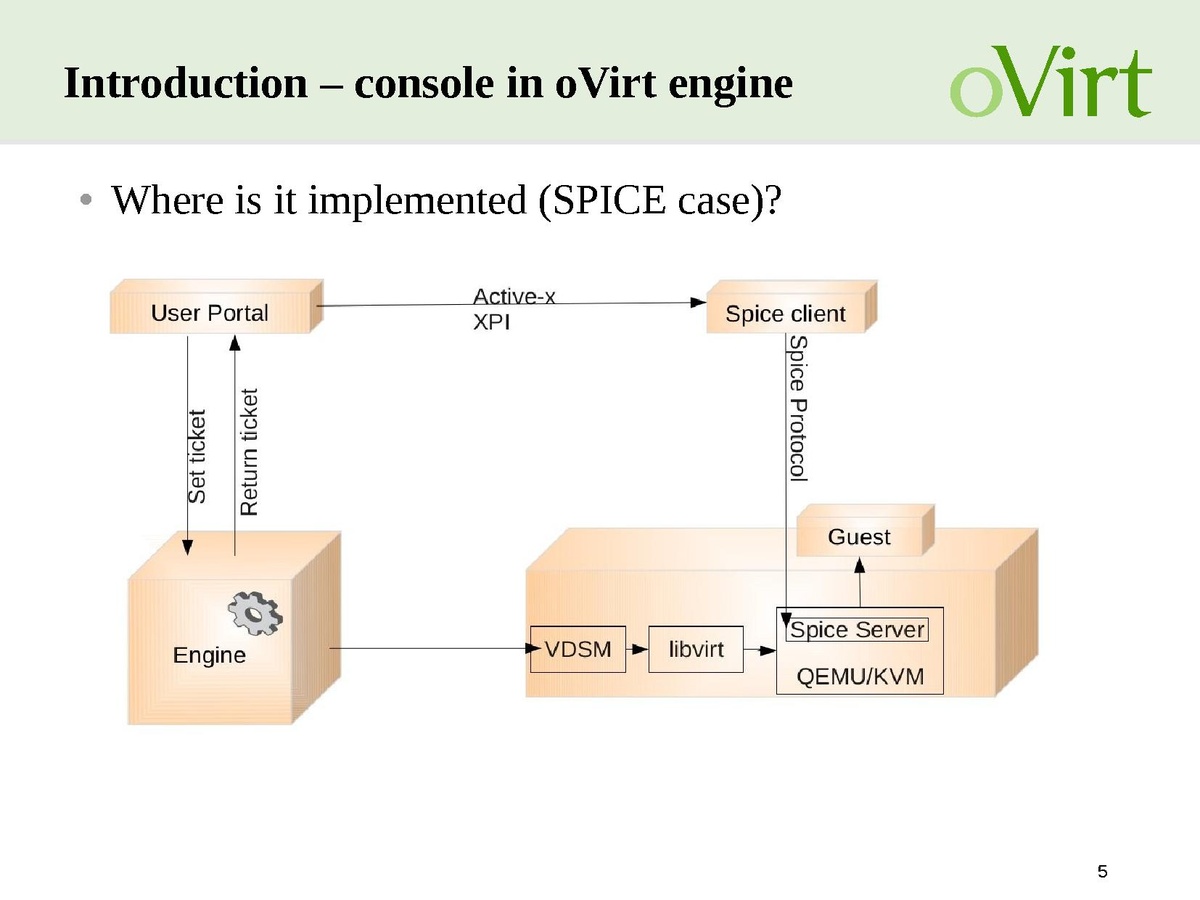 Introduction – console in oVirt engine

oVirt

• Where is it implemented (SPICE case)?

User Portal

Active-x
XPI

Spice client

Set ticket

Return ticket

Spice Protocol

Guest

Engine

VDSM

libvirt

Spice Server

QEMU/KVM

5